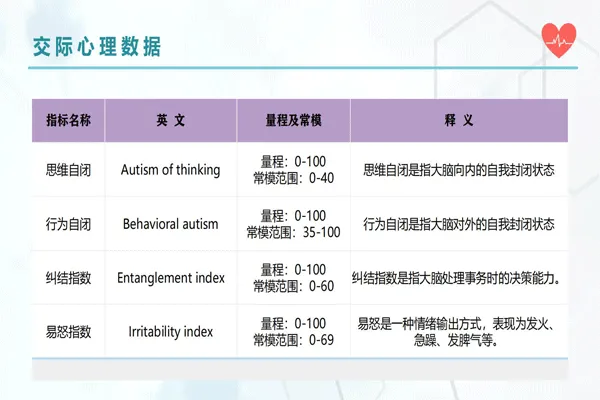 交际心理数据

| 指标名称 | 英 文 | 量程及常模 | 释 义 |
|---|---|---|---|
| 思维自闭 | Autism of thinking | 量程：0-100 常模范围：0-40 | 思维自闭是指大脑向内的自我封闭状态 |
| 行为自闭 | Behavioral autism | 量程：0-100 常模范围：35-100 | 行为自闭是指大脑对外的自我封闭状态 |
| 纠结指数 | Entanglement index | 量程：0-100 常模范围：0-60 | 纠结指数是指大脑处理事务时的决策能力。 |
| 易怒指数 | Irritability index | 量程：0-100 常模范围：0-69 | 易怒是一种情绪输出方式，表现为发火、急躁、发脾气等。 |